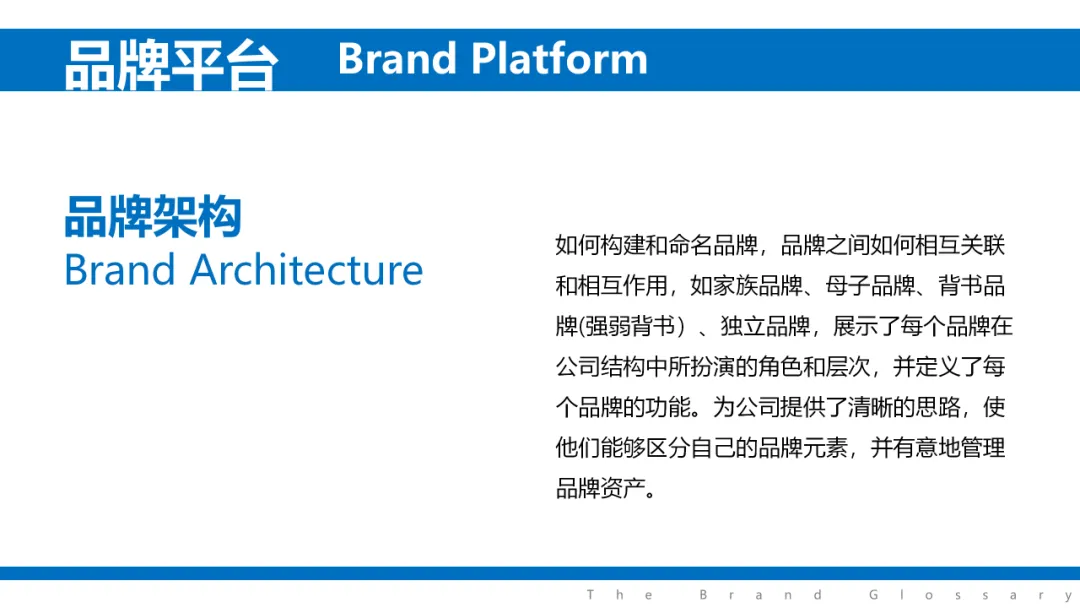 品牌平台 Brand Platform

品牌架构
Brand Architecture

如何构建和命名品牌，品牌之间如何相互关联和相互作用，如家族品牌、母子品牌、背书品牌(强弱背书）、独立品牌，展示了每个品牌在公司结构中所扮演的角色和层次，并定义了每个品牌的功能。为公司提供了清晰的思路，使他们能够区分自己的品牌元素，并有意地管理品牌资产。

The Brand Glossary